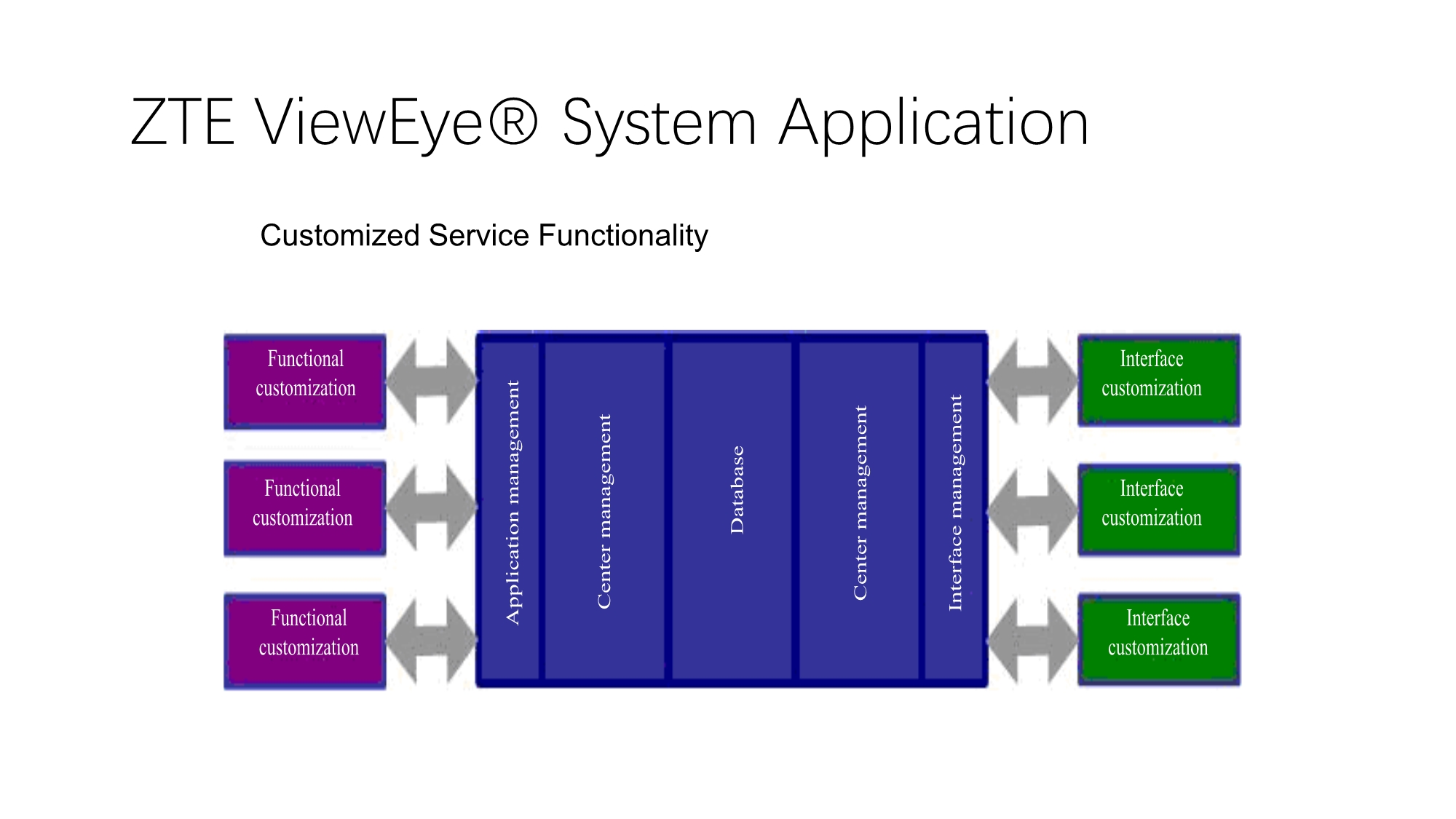 ZTE ViewEye® System Application

Customized Service Functionality

Functional customization

Functional customization

Functional customization

Application management

Center management

Database

Center management

Interface management

Interface customization

Interface customization

Interface customization